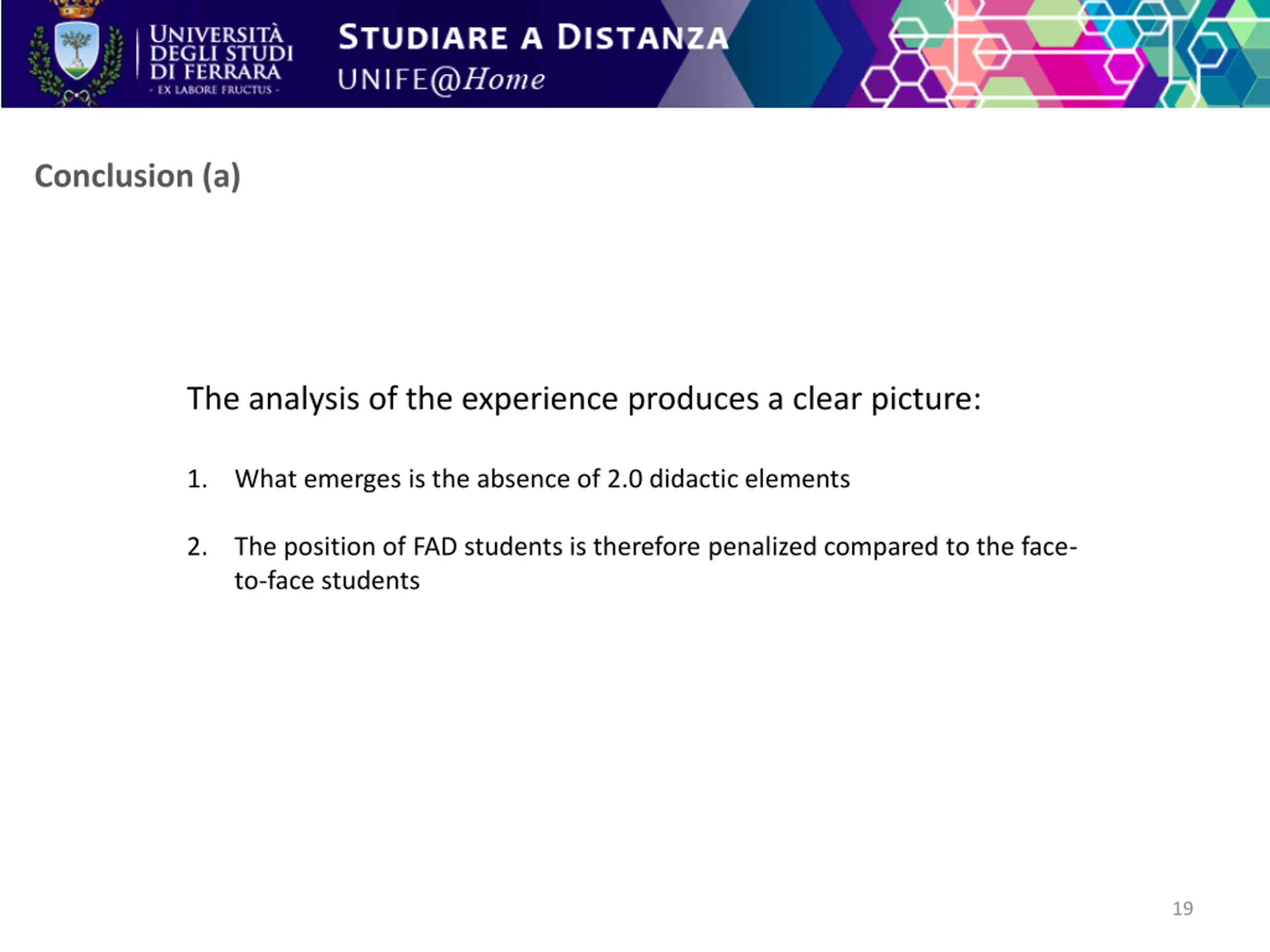 UNIVERSITÀ DEGLI STUDI DI FERRARA
- EX LABORE FRUCTUS -

STUDIARE A DISTANZA
UNIFE@Home

Conclusion (a)

The analysis of the experience produces a clear picture:

1. What emerges is the absence of 2.0 didactic elements

2. The position of FAD students is therefore penalized compared to the face-to-face students

19